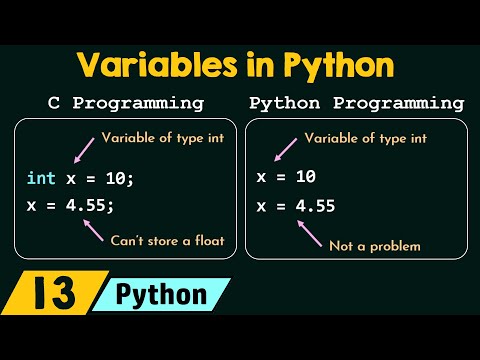 Variables in Python

C Programming

Variable of type int

int x = 10;
x = 4.55;

Can't store a float

Python Programming

Variable of type int

x = 10
x = 4.55

Not a problem

13 Python